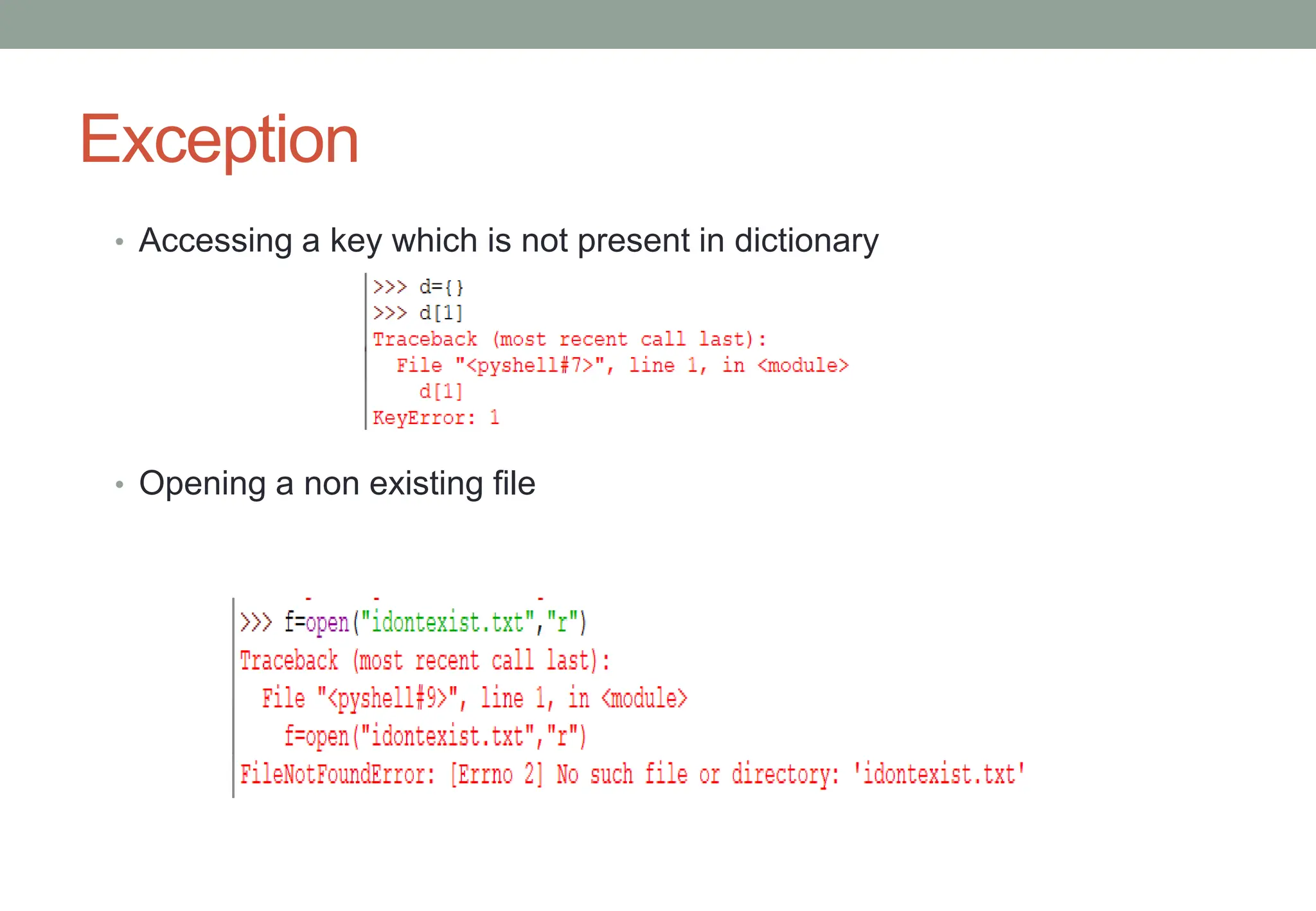 Exception

• Accessing a key which is not present in dictionary

>>> d={}
>>> d[1]
Traceback (most recent call last):
  File "<pyshell#7>", line 1, in <module>
    d[1]
KeyError: 1

• Opening a non existing file

>>> f=open("idontexist.txt","r")
Traceback (most recent call last):
  File "<pyshell#9>", line 1, in <module>
    f=open("idontexist.txt","r")
FileNotFoundError: [Errno 2] No such file or directory: 'idontexist.txt'